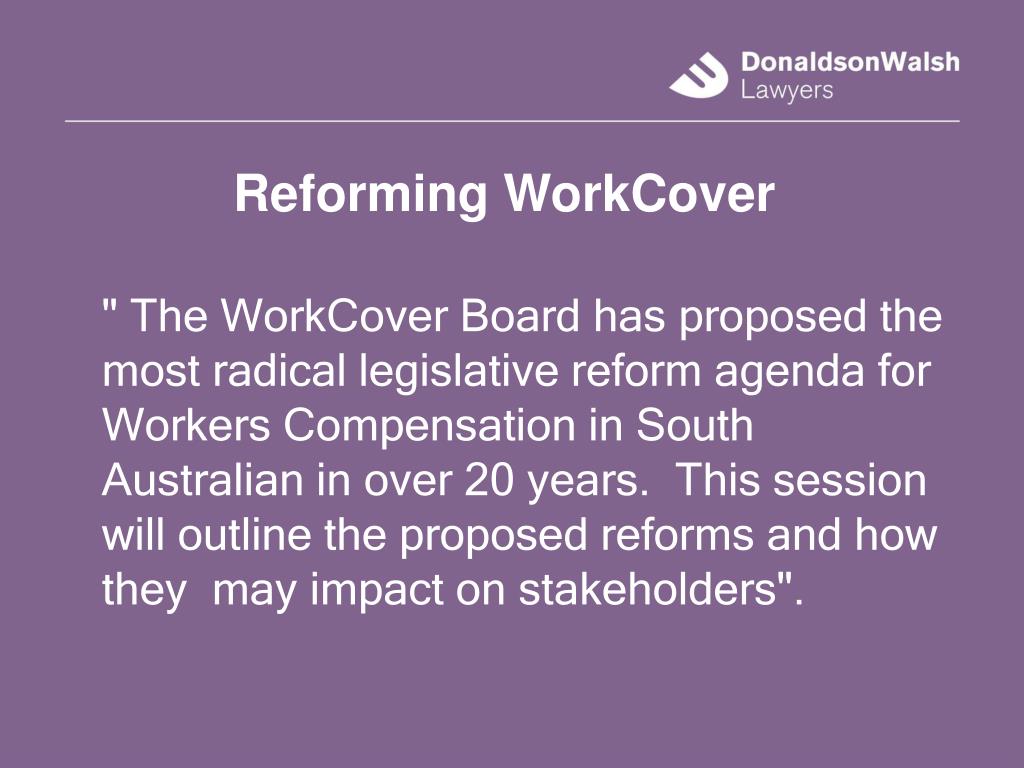 DonaldsonWalsh
Lawyers

Reforming WorkCover

" The WorkCover Board has proposed the most radical legislative reform agenda for Workers Compensation in South Australian in over 20 years.  This session will outline the proposed reforms and how they  may impact on stakeholders".